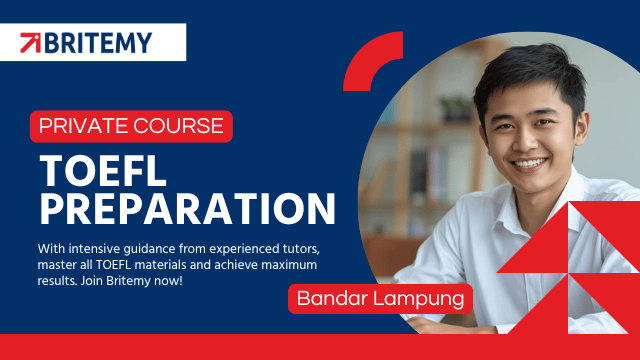 BRITEMY

PRIVATE COURSE

TOEFL PREPARATION

With intensive guidance from experienced tutors, master all TOEFL materials and achieve maximum results. Join Britemy now!

Bandar Lampung